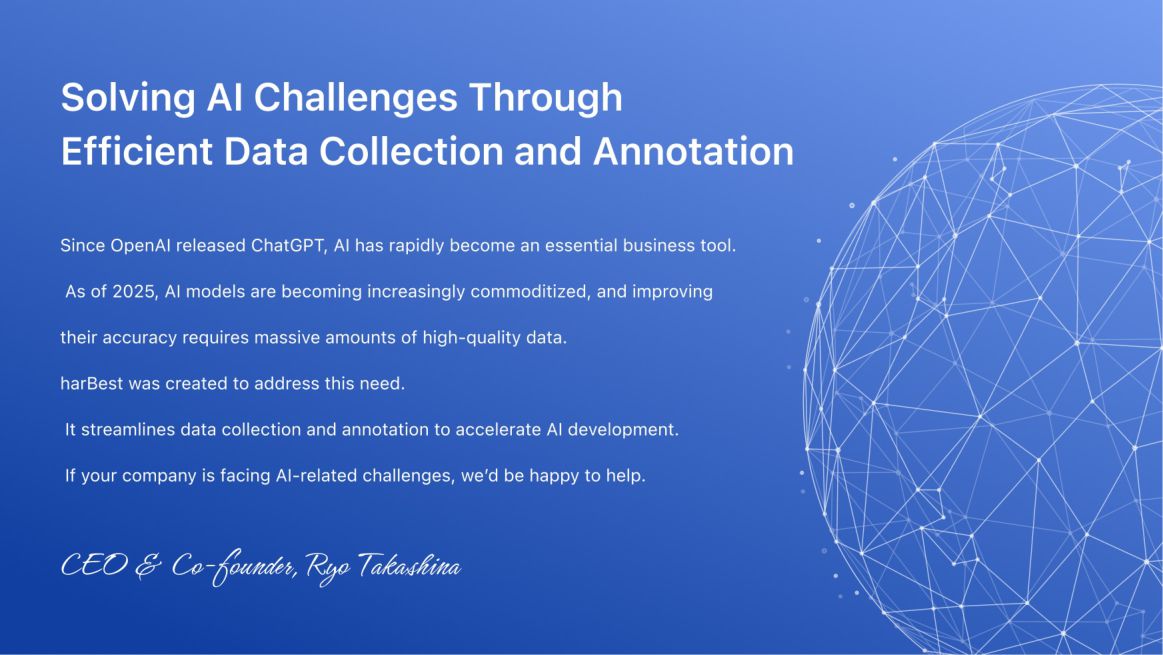 Solving AI Challenges Through Efficient Data Collection and Annotation

Since OpenAI released ChatGPT, AI has rapidly become an essential business tool.

As of 2025, AI models are becoming increasingly commoditized, and improving their accuracy requires massive amounts of high-quality data.

harBest was created to address this need.

It streamlines data collection and annotation to accelerate AI development.

If your company is facing AI-related challenges, we'd be happy to help.

CEO & Co-founder, Ryo Takashina